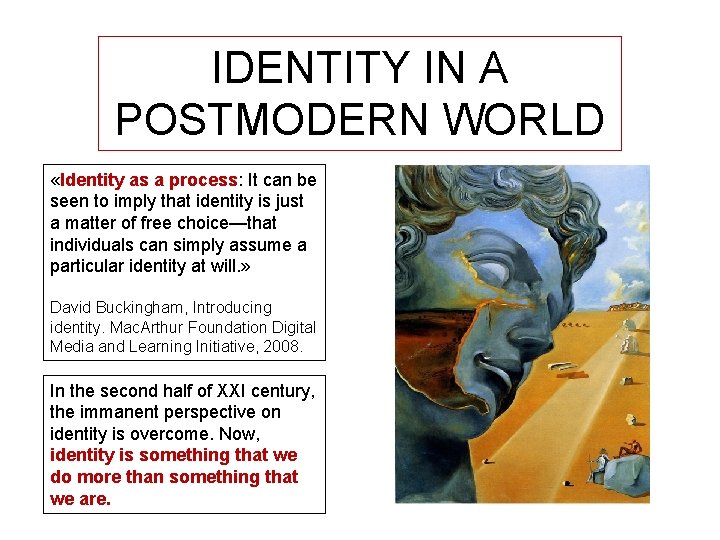 IDENTITY IN A POSTMODERN WORLD

«Identity as a process: It can be seen to imply that identity is just a matter of free choice—that individuals can simply assume a particular identity at will.»

David Buckingham, Introducing identity. MacArthur Foundation Digital Media and Learning Initiative, 2008.

In the second half of XXI century, the immanent perspective on identity is overcome. Now, identity is something that we do more than something that we are.